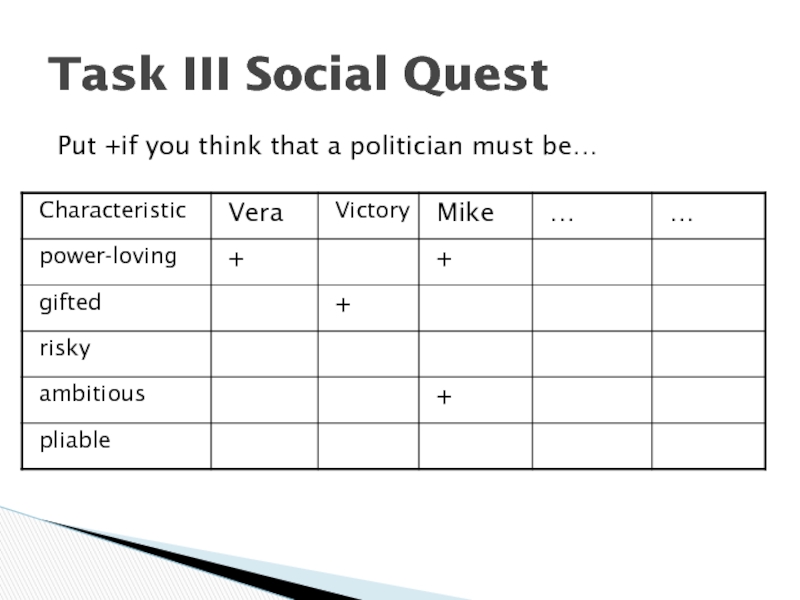 Task III Social Quest

Put +if you think that a politician must be…

| Characteristic | Vera | Victory | Mike | … | … |
|---|---|---|---|---|---|
| power-loving | + | | + | | |
| gifted | | + | | | |
| risky | | | | | |
| ambitious | | | + | | |
| pliable | | | | | |